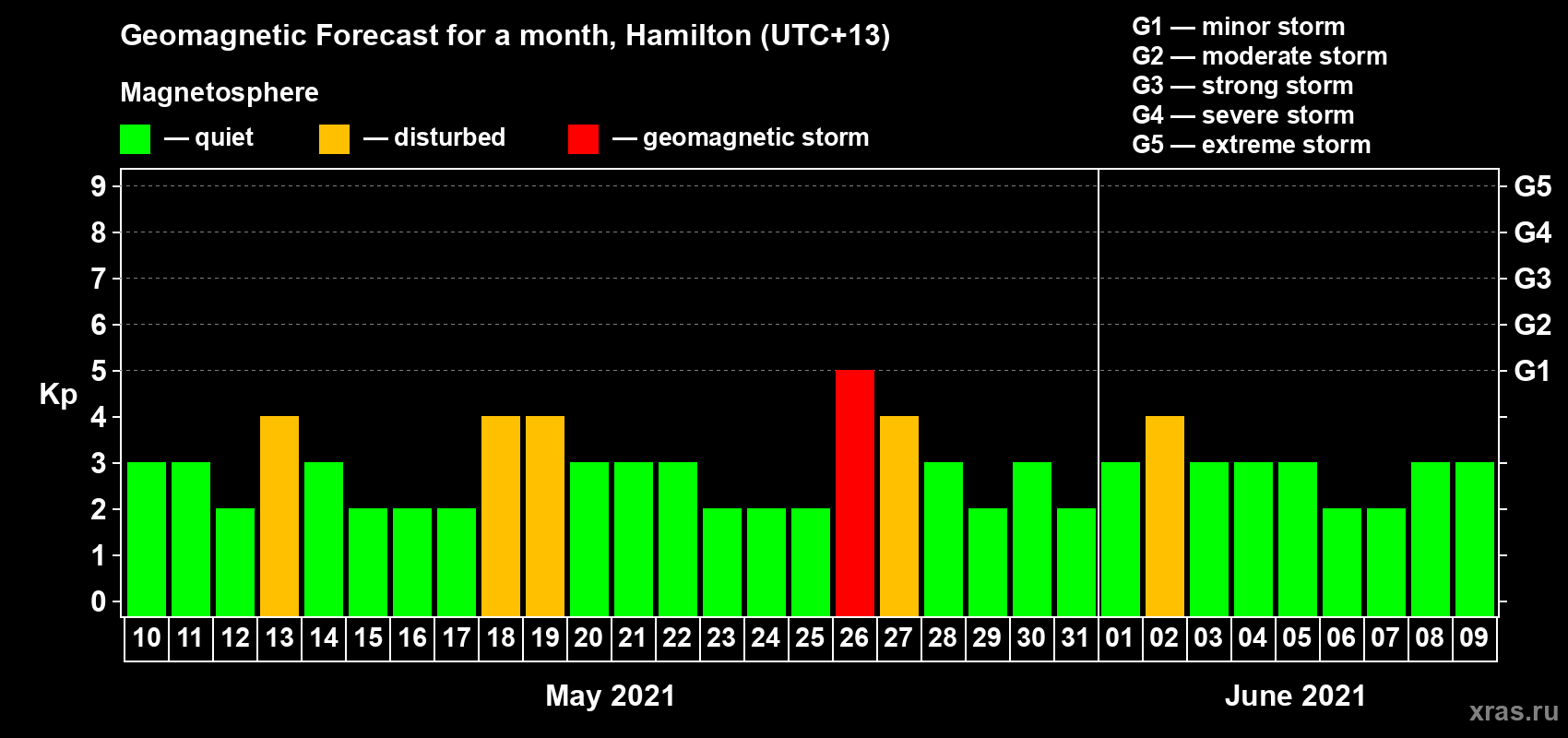 Geomagnetic Forecast for a month, Hamilton (UTC+13)

Magnetosphere

— quiet — disturbed — geomagnetic storm

G1 — minor storm
G2 — moderate storm
G3 — strong storm
G4 — severe storm
G5 — extreme storm

Kp

9
8
7
6
5
4
3
2
1
0

G5
G4
G3
G2
G1

10 11 12 13 14 15 16 17 18 19 20 21 22 23 24 25 26 27 28 29 30 31 01 02 03 04 05 06 07 08 09

May 2021

June 2021

xras.ru